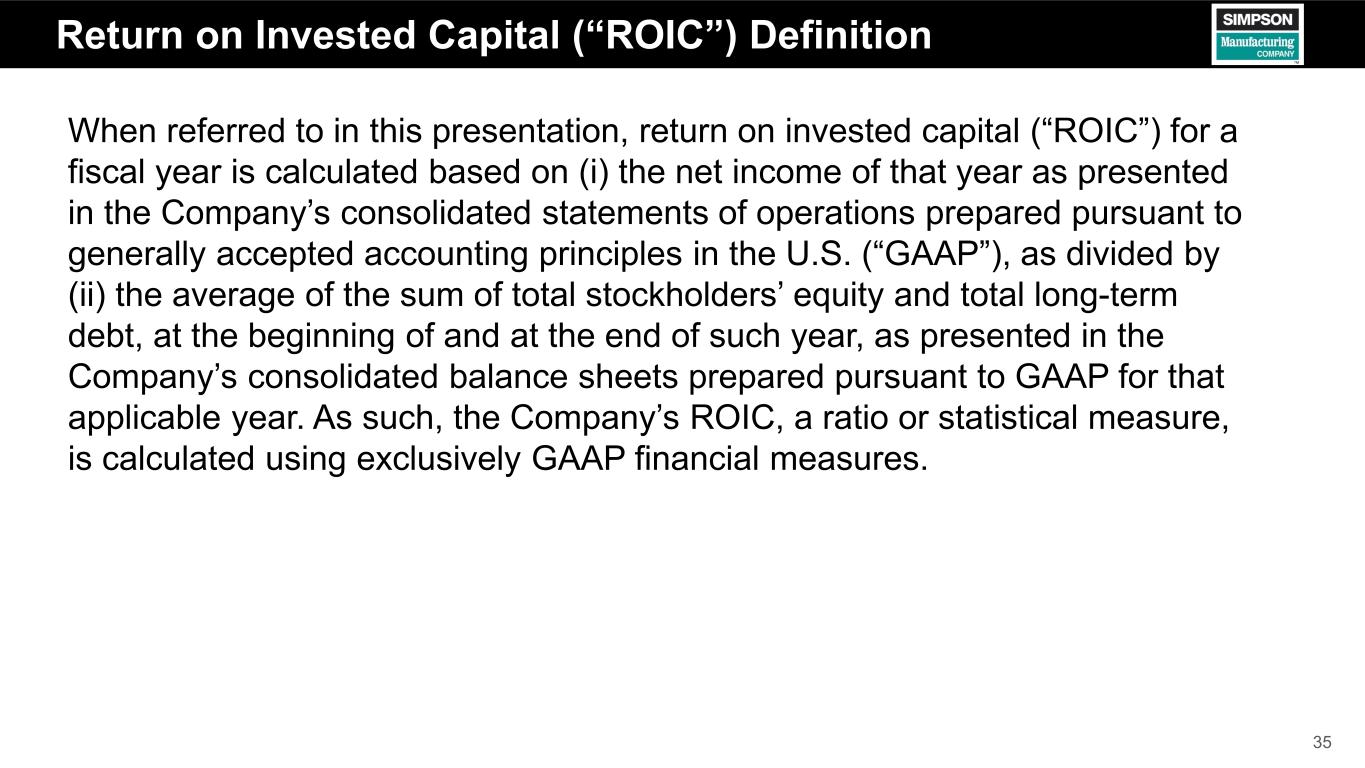 Return on Invested Capital (“ROIC”) Definition

SIMPSON
Manufacturing
COMPANY

When referred to in this presentation, return on invested capital (“ROIC”) for a fiscal year is calculated based on (i) the net income of that year as presented in the Company’s consolidated statements of operations prepared pursuant to generally accepted accounting principles in the U.S. (“GAAP”), as divided by (ii) the average of the sum of total stockholders’ equity and total long-term debt, at the beginning of and at the end of such year, as presented in the Company’s consolidated balance sheets prepared pursuant to GAAP for that applicable year. As such, the Company’s ROIC, a ratio or statistical measure, is calculated using exclusively GAAP financial measures.

35